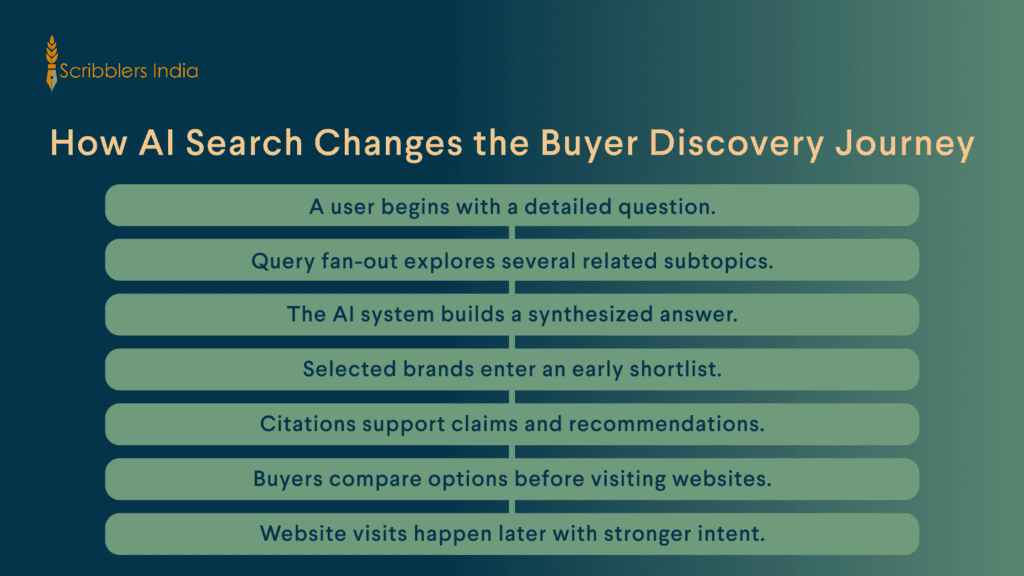 Scribblers India

How AI Search Changes the Buyer Discovery Journey

A user begins with a detailed question.

Query fan-out explores several related subtopics.

The AI system builds a synthesized answer.

Selected brands enter an early shortlist.

Citations support claims and recommendations.

Buyers compare options before visiting websites.

Website visits happen later with stronger intent.